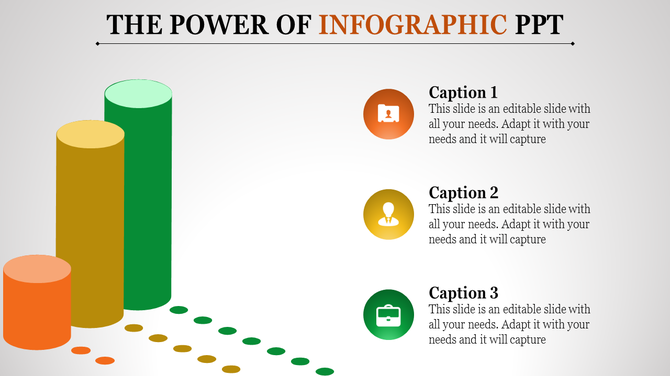 THE POWER OF INFOGRAPHIC PPT

Caption 1
This slide is an editable slide with all your needs. Adapt it with your needs and it will capture

Caption 2
This slide is an editable slide with all your needs. Adapt it with your needs and it will capture

Caption 3
This slide is an editable slide with all your needs. Adapt it with your needs and it will capture